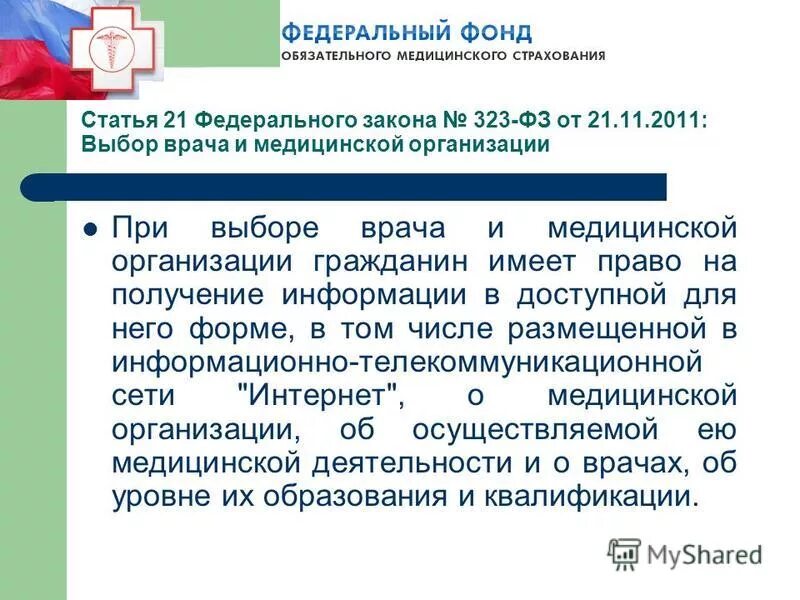 ФЕДЕРАЛЬНЫЙ ФОНД
ОБЯЗАТЕЛЬНОГО МЕДИЦИНСКОГО СТРАХОВАНИЯ

Статья 21 Федерального закона № 323-ФЗ от 21.11.2011: Выбор врача и медицинской организации

При выборе врача и медицинской организации гражданин имеет право на получение информации в доступной для него форме, в том числе размещенной в информационно-телекоммуникационной сети "Интернет", о медицинской организации, об осуществляемой ею медицинской деятельности и о врачах, об уровне их образования и квалификации.

MyShared